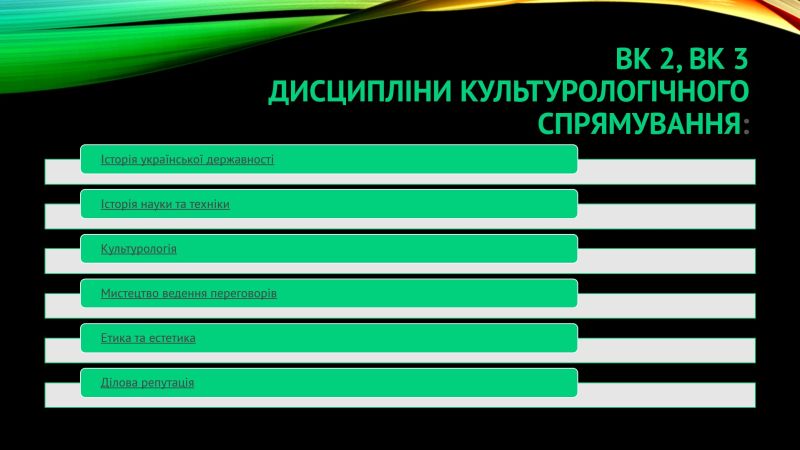 ВК 2, ВК 3
ДИСЦИПЛІНИ КУЛЬТУРОЛОГІЧНОГО СПРЯМУВАННЯ:

Історія української державності

Історія науки та техніки

Культурологія

Мистецтво ведення переговорів

Етика та естетика

Ділова репутація